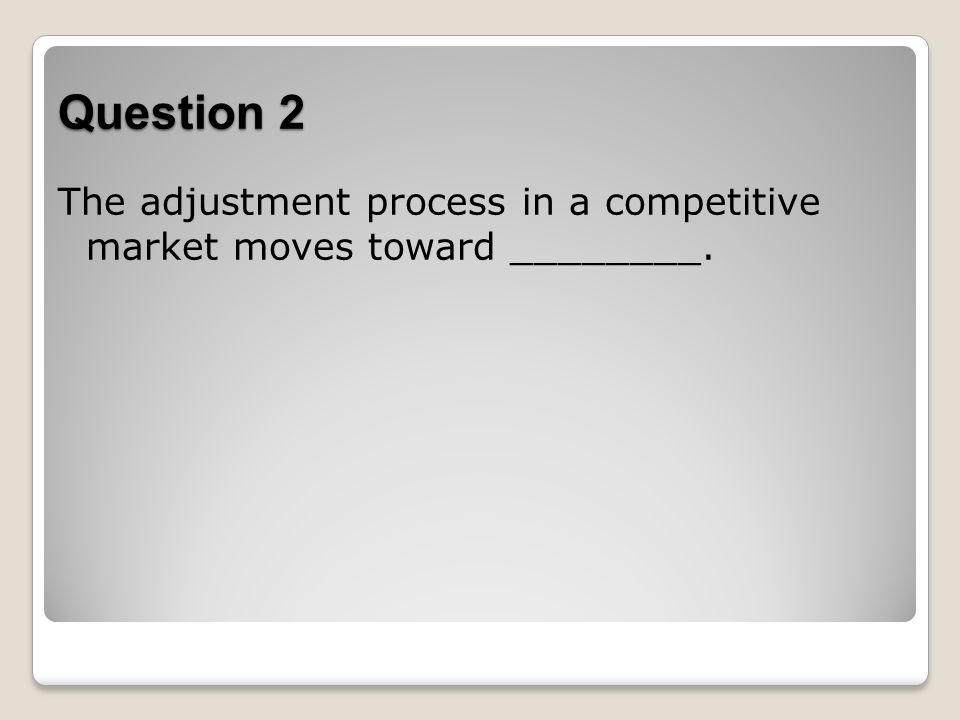 Question 2

The adjustment process in a competitive market moves toward ________.